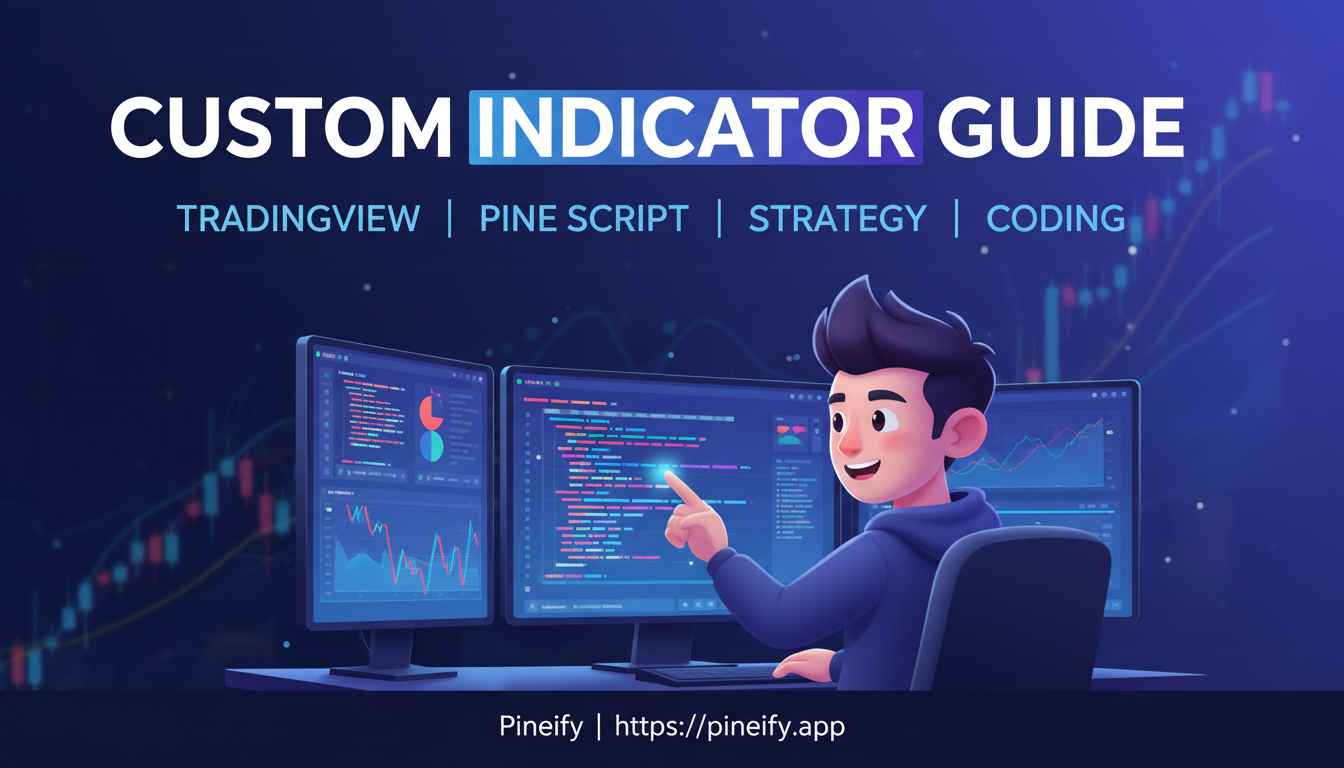 CUSTOM INDICATOR GUIDE

TRADINGVIEW | PINE SCRIPT | STRATEGY | CODING

Pineify | https://pineify.app